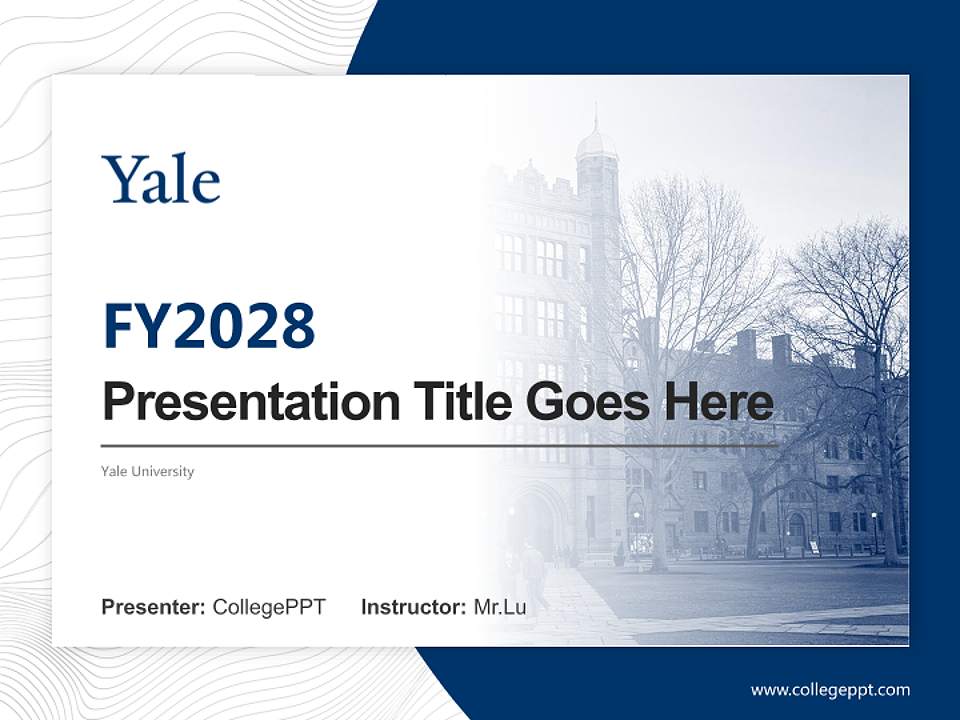 Yale

FY2028

Presentation Title Goes Here

Yale University

Presenter: CollegePPT Instructor: Mr.Lu

www.collegeppt.com